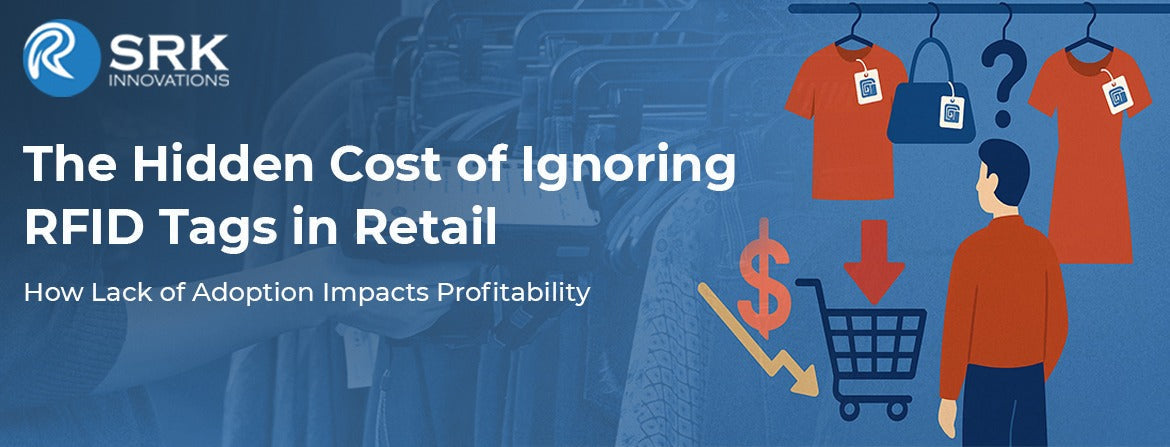 SRK
INNOVATIONS

The Hidden Cost of Ignoring RFID Tags in Retail

How Lack of Adoption Impacts Profitability

?

$